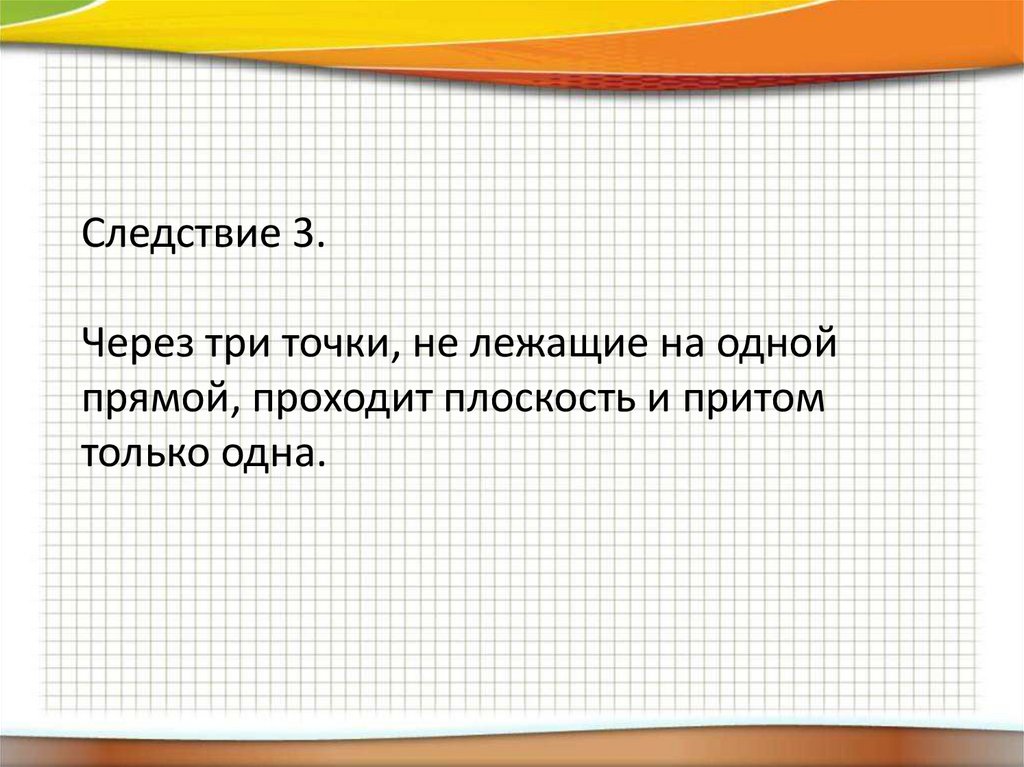 Следствие 3.

Через три точки, не лежащие на одной прямой, проходит плоскость и притом только одна.